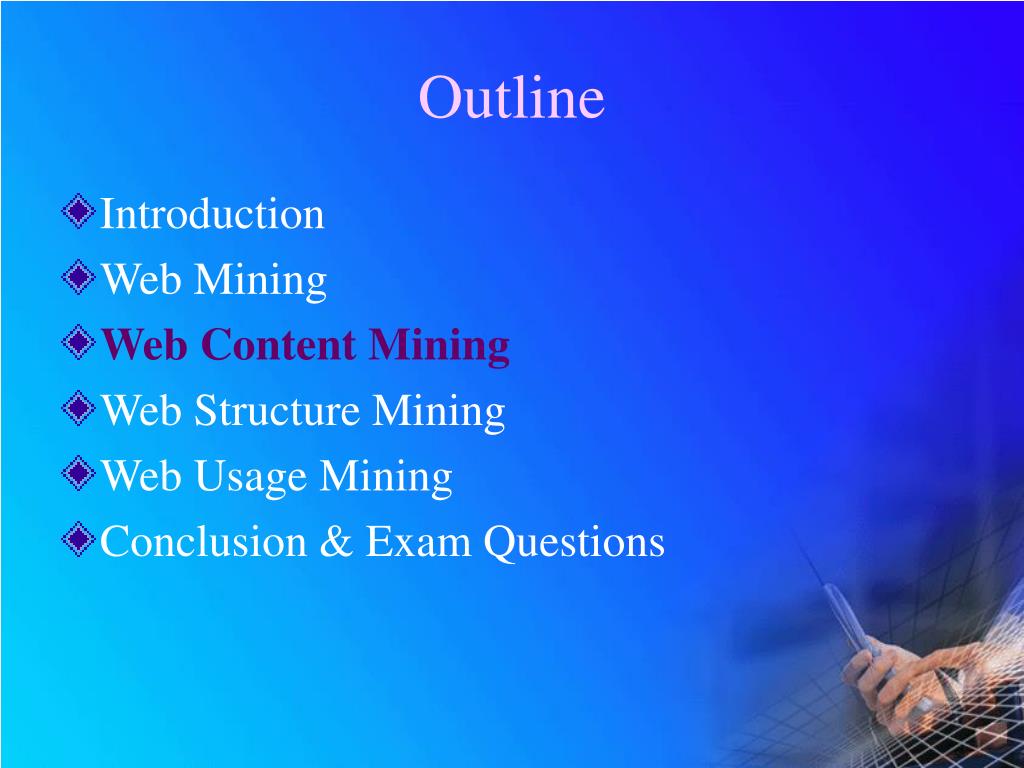 Outline

Introduction
Web Mining
Web Content Mining
Web Structure Mining
Web Usage Mining
Conclusion & Exam Questions